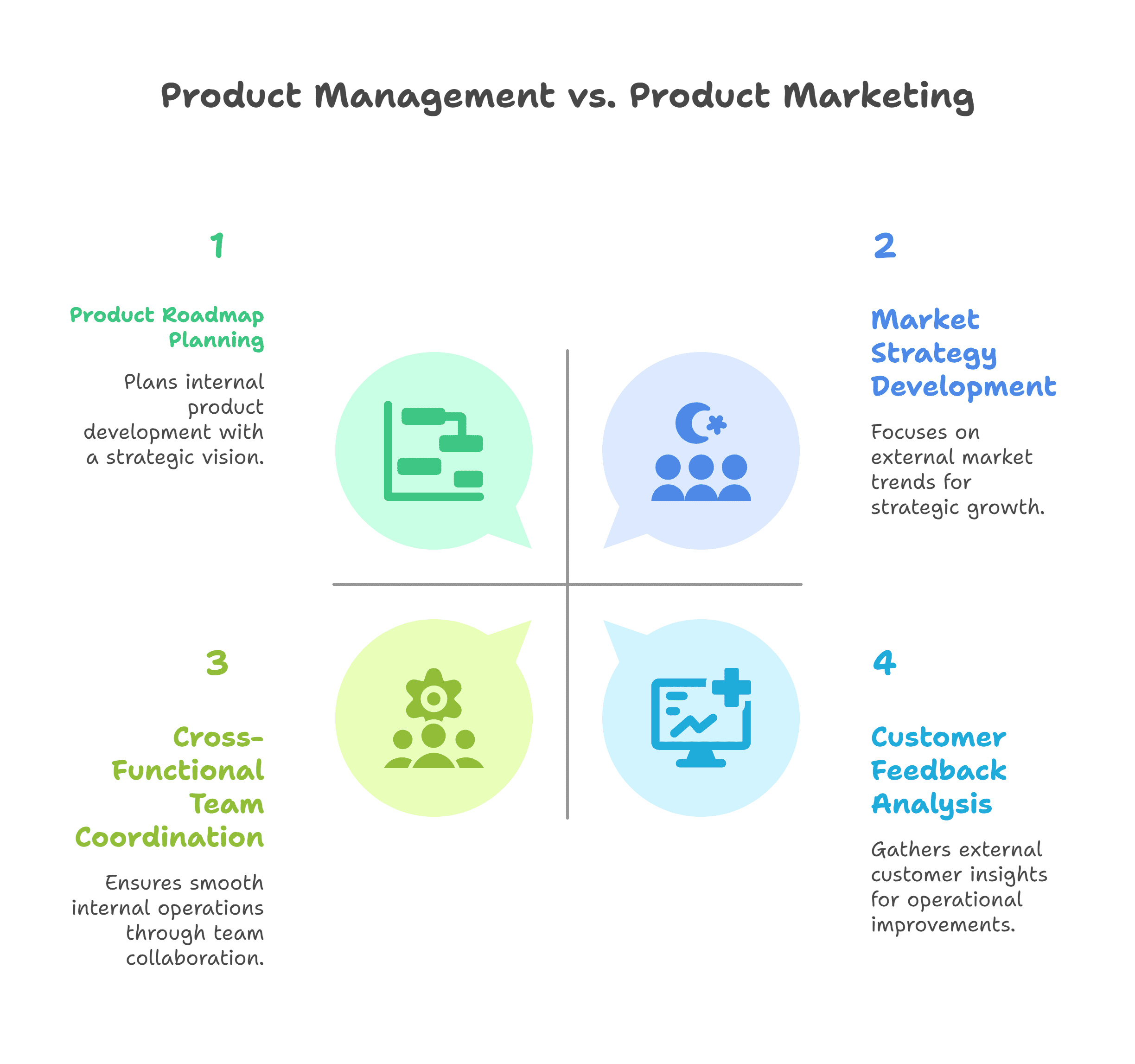 Product Management vs. Product Marketing

1

Product Roadmap Planning

Plans internal product development with a strategic vision.

2

Market Strategy Development

Focuses on external market trends for strategic growth.

3

Cross-Functional Team Coordination

Ensures smooth internal operations through team collaboration.

4

Customer Feedback Analysis

Gathers external customer insights for operational improvements.